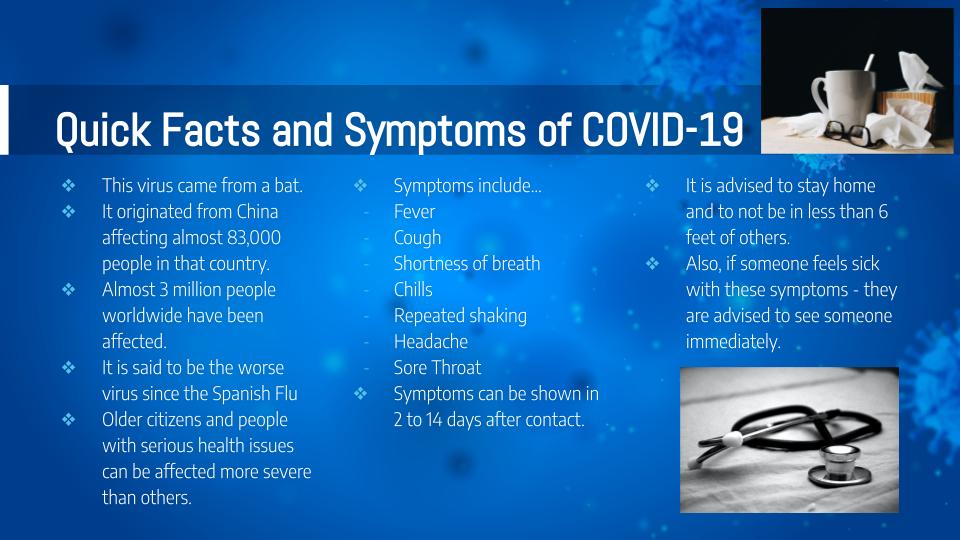 Quick Facts and Symptoms of COVID-19

❖ This virus came from a bat.
❖ It originated from China affecting almost 83,000 people in that country.
❖ Almost 3 million people worldwide have been affected.
❖ It is said to be the worse virus since the Spanish Flu
❖ Older citizens and people with serious health issues can be affected more severe than others.

❖ Symptoms include…
- Fever
- Cough
- Shortness of breath
- Chills
- Repeated shaking
- Headache
- Sore Throat
❖ Symptoms can be shown in 2 to 14 days after contact.

❖ It is advised to stay home and to not be in less than 6 feet of others.
❖ Also, if someone feels sick with these symptoms - they are advised to see someone immediately.